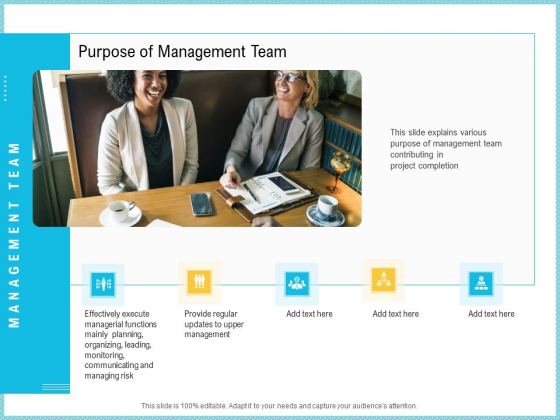 MANAGEMENT TEAM

Purpose of Management Team

This slide explains various purpose of management team contributing in project completion

Effectively execute managerial functions mainly planning, organizing, leading, monitoring, communicating and managing risk

Provide regular updates to upper management

Add text here

Add text here

Add text here

This slide is 100% editable. Adapt it to your needs and capture your audience's attention.